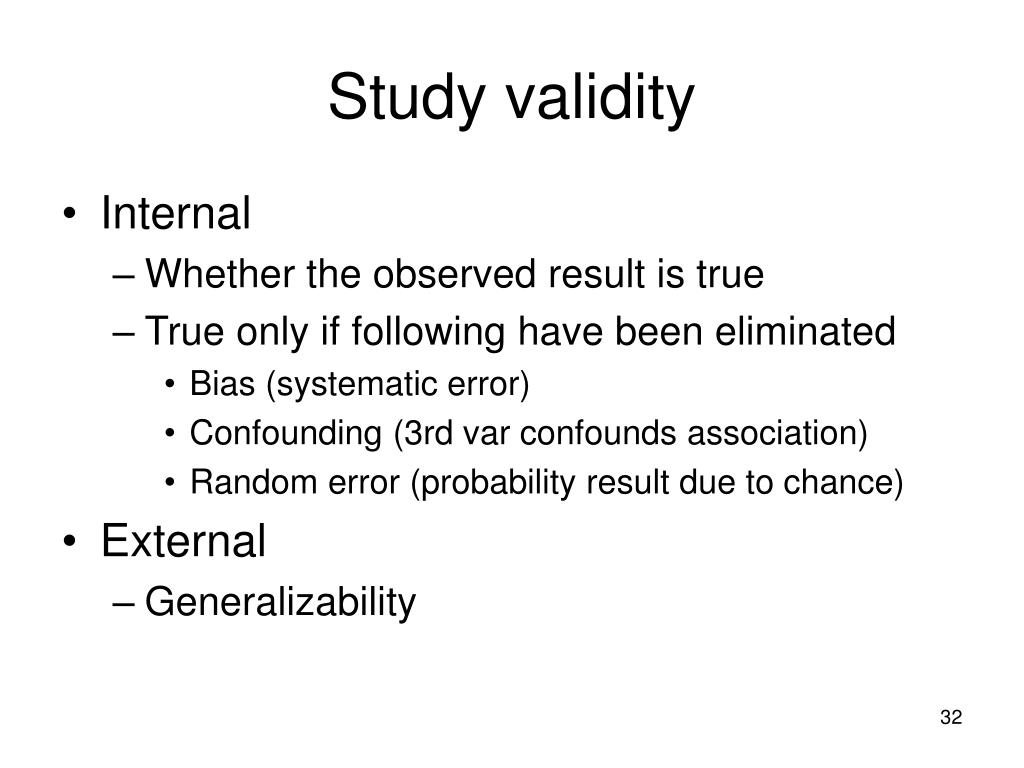 Study validity

• Internal
– Whether the observed result is true
– True only if following have been eliminated
• Bias (systematic error)
• Confounding (3rd var confounds association)
• Random error (probability result due to chance)
• External
– Generalizability

32